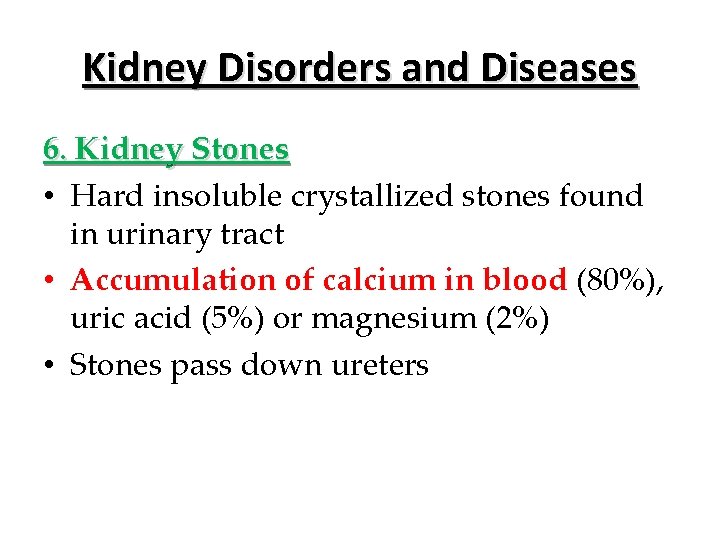 Kidney Disorders and Diseases

6. Kidney Stones

• Hard insoluble crystallized stones found in urinary tract
• Accumulation of calcium in blood (80%), uric acid (5%) or magnesium (2%)
• Stones pass down ureters